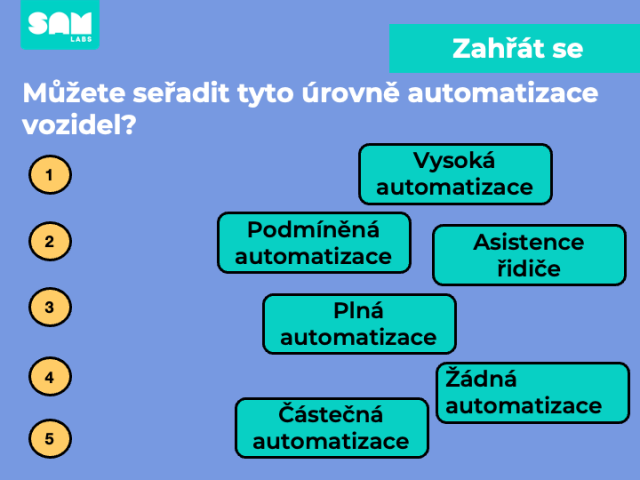 SAM LABS

Zahřát se

Můžete seřadit tyto úrovně automatizace vozidel?

1

2

3

4

5

Vysoká automatizace

Podmíněná automatizace

Asistence řidiče

Plná automatizace

Žádná automatizace

Částečná automatizace